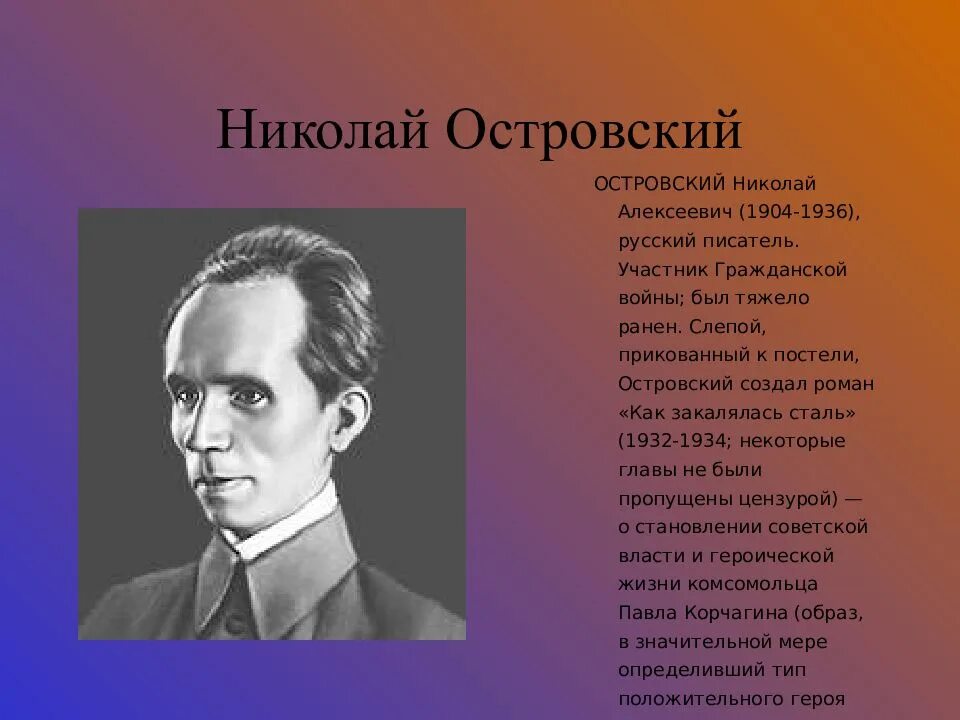 Николай Островский

ОСТРОВСКИЙ Николай Алексеевич (1904-1936), русский писатель. Участник Гражданской войны; был тяжело ранен. Слепой, прикованный к постели, Островский создал роман «Как закалялась сталь» (1932-1934; некоторые главы не были пропущены цензурой) — о становлении советской власти и героической жизни комсомольца Павла Корчагина (образ, в значительной мере определивший тип положительного героя